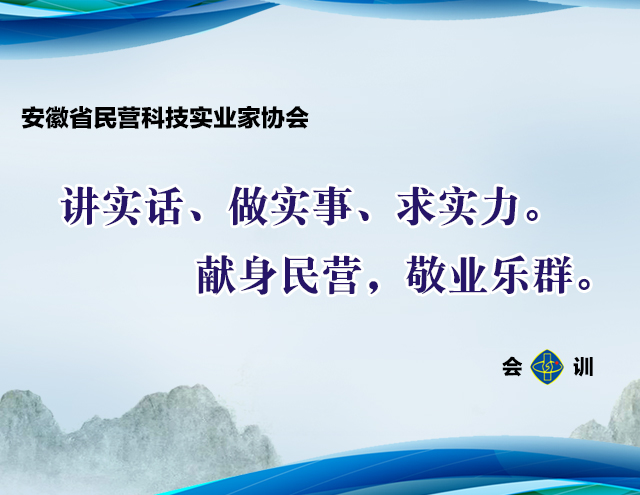 安徽省民营科技实业家协会

讲实话、做实事、求实力。
献身民营，敬业乐群。

会 训